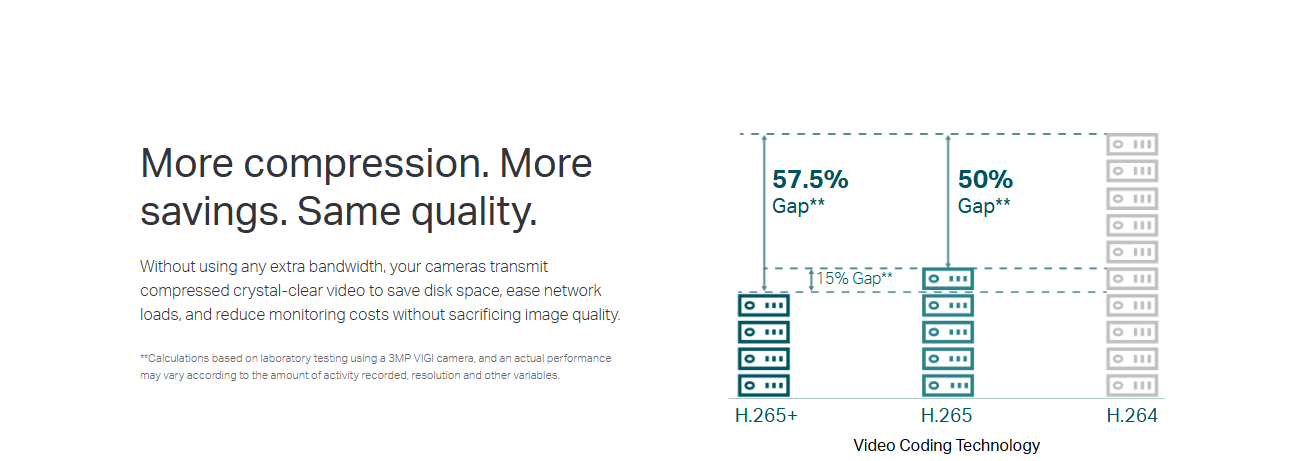 More compression. More savings. Same quality.

Without using any extra bandwidth, your cameras transmit compressed crystal-clear video to save disk space, ease network loads, and reduce monitoring costs without sacrificing image quality.

**Calculations based on laboratory testing using a 3MP VIGI camera, and an actual performance may vary according to the amount of activity recorded, resolution and other variables.

57.5%
Gap**

50%
Gap**

15% Gap**

H.265+

H.265

H.264

Video Coding Technology